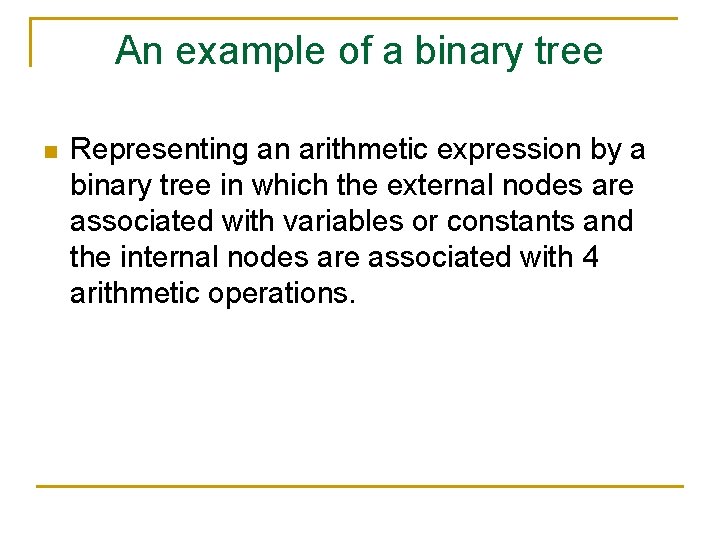 An example of a binary tree

Representing an arithmetic expression by a binary tree in which the external nodes are associated with variables or constants and the internal nodes are associated with 4 arithmetic operations.